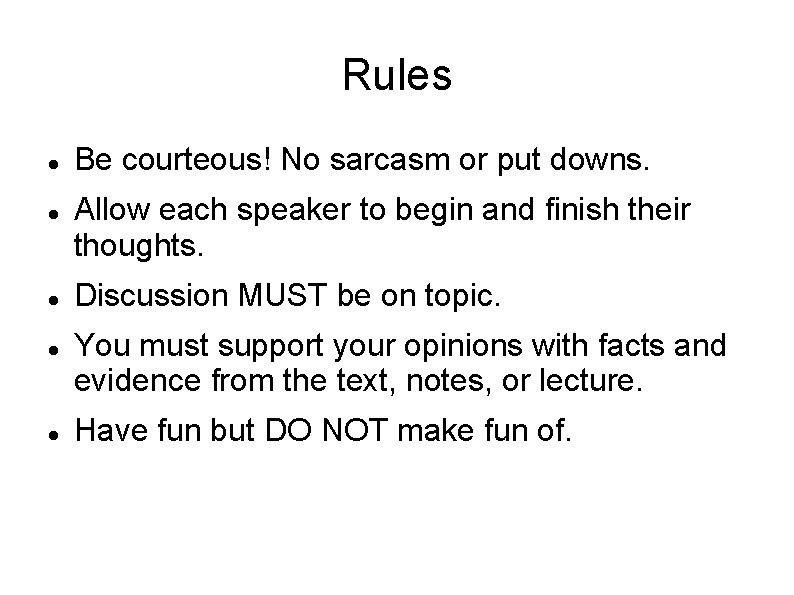 Rules

- Be courteous! No sarcasm or put downs.
- Allow each speaker to begin and finish their thoughts.
- Discussion MUST be on topic.
- You must support your opinions with facts and evidence from the text, notes, or lecture.
- Have fun but DO NOT make fun of.